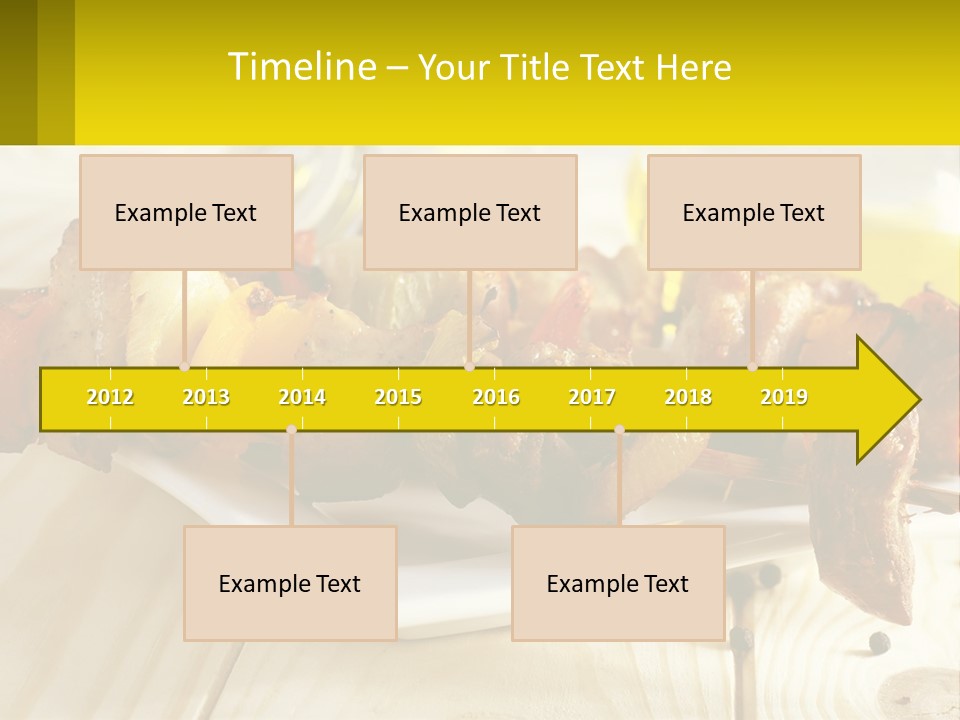 Timeline – Your Title Text Here

Example Text

Example Text

Example Text

2012 2013 2014 2015 2016 2017 2018 2019

Example Text

Example Text